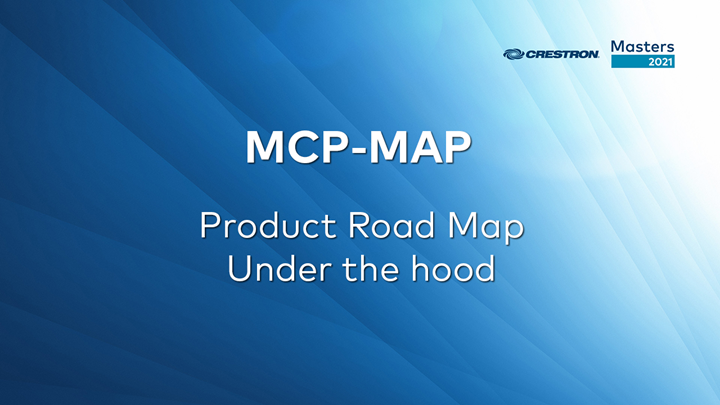 CRESTRON. Masters 2021

MCP-MAP

Product Road Map
Under the hood